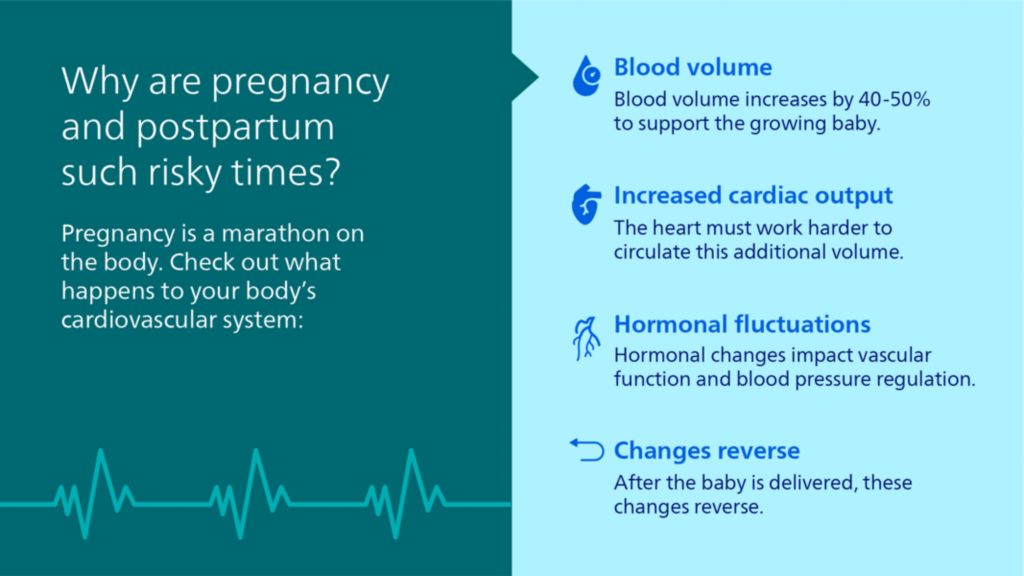 Why are pregnancy and postpartum such risky times?

Pregnancy is a marathon on the body. Check out what happens to your body's cardiovascular system:

Blood volume
Blood volume increases by 40-50% to support the growing baby.

Increased cardiac output
The heart must work harder to circulate this additional volume.

Hormonal fluctuations
Hormonal changes impact vascular function and blood pressure regulation.

Changes reverse
After the baby is delivered, these changes reverse.